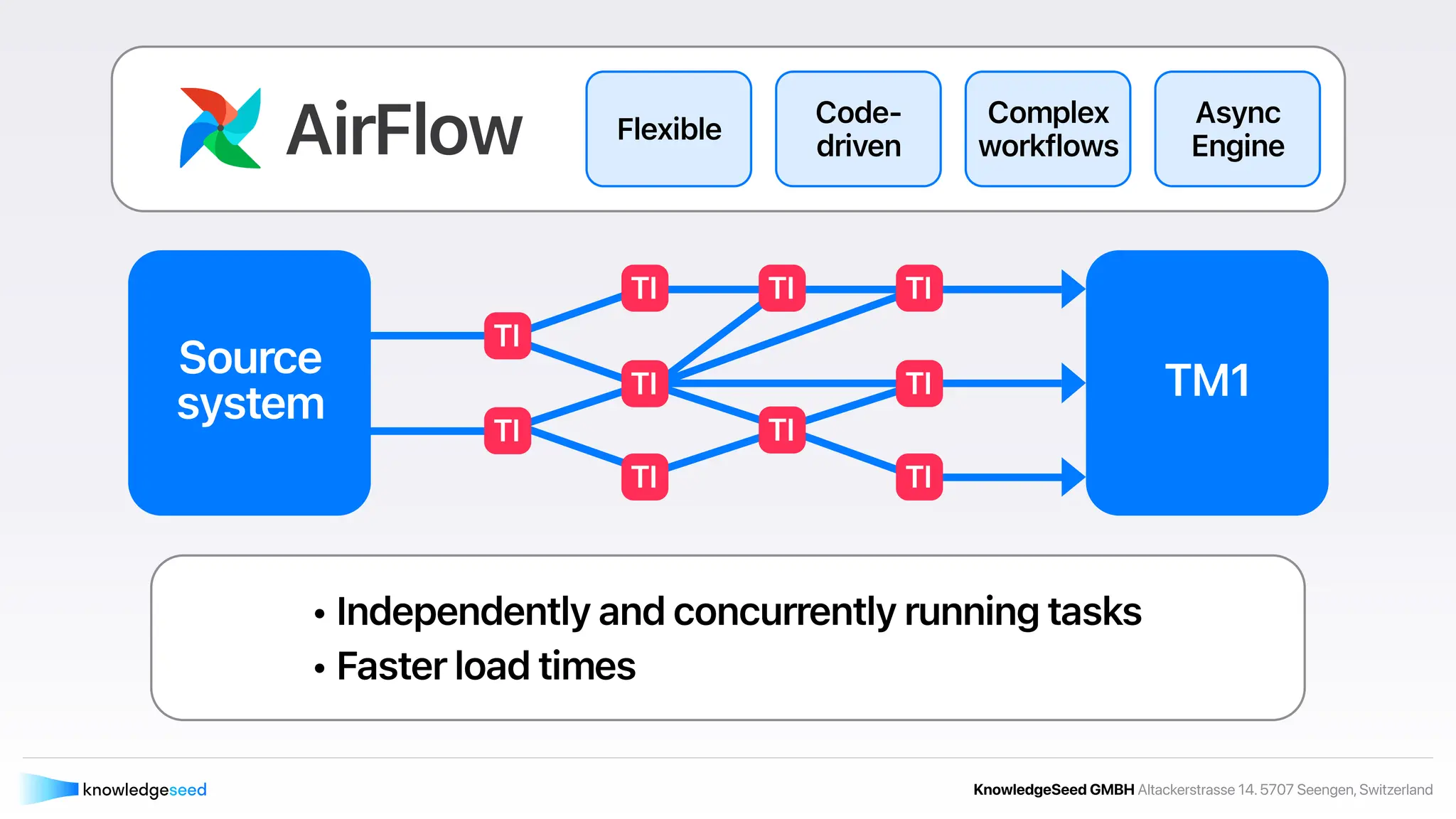 AirFlow

Flexible

Code-driven

Complex workflows

Async Engine

Source system

TI

TI

TI

TI

TI

TI

TI

TI

TI

TI

TM1

• Independently and concurrently running tasks
• Faster load times

knowledgeseed

KnowledgeSeed GMBH Altackerstrasse 14. 5707 Seengen, Switzerland